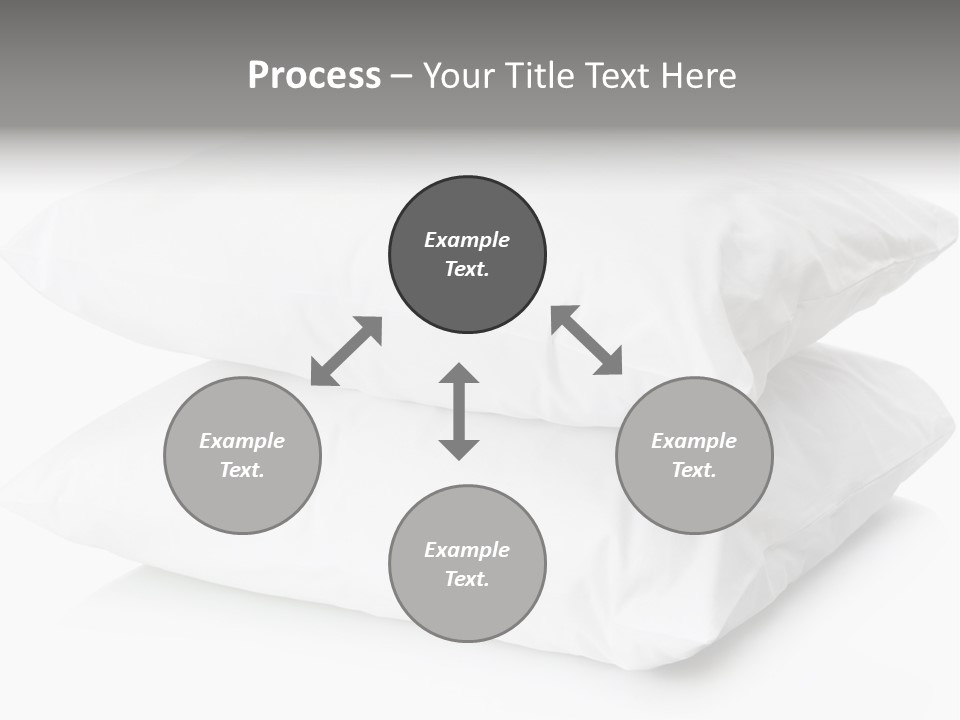 Process – Your Title Text Here

Example Text.

Example Text.

Example Text.

Example Text.